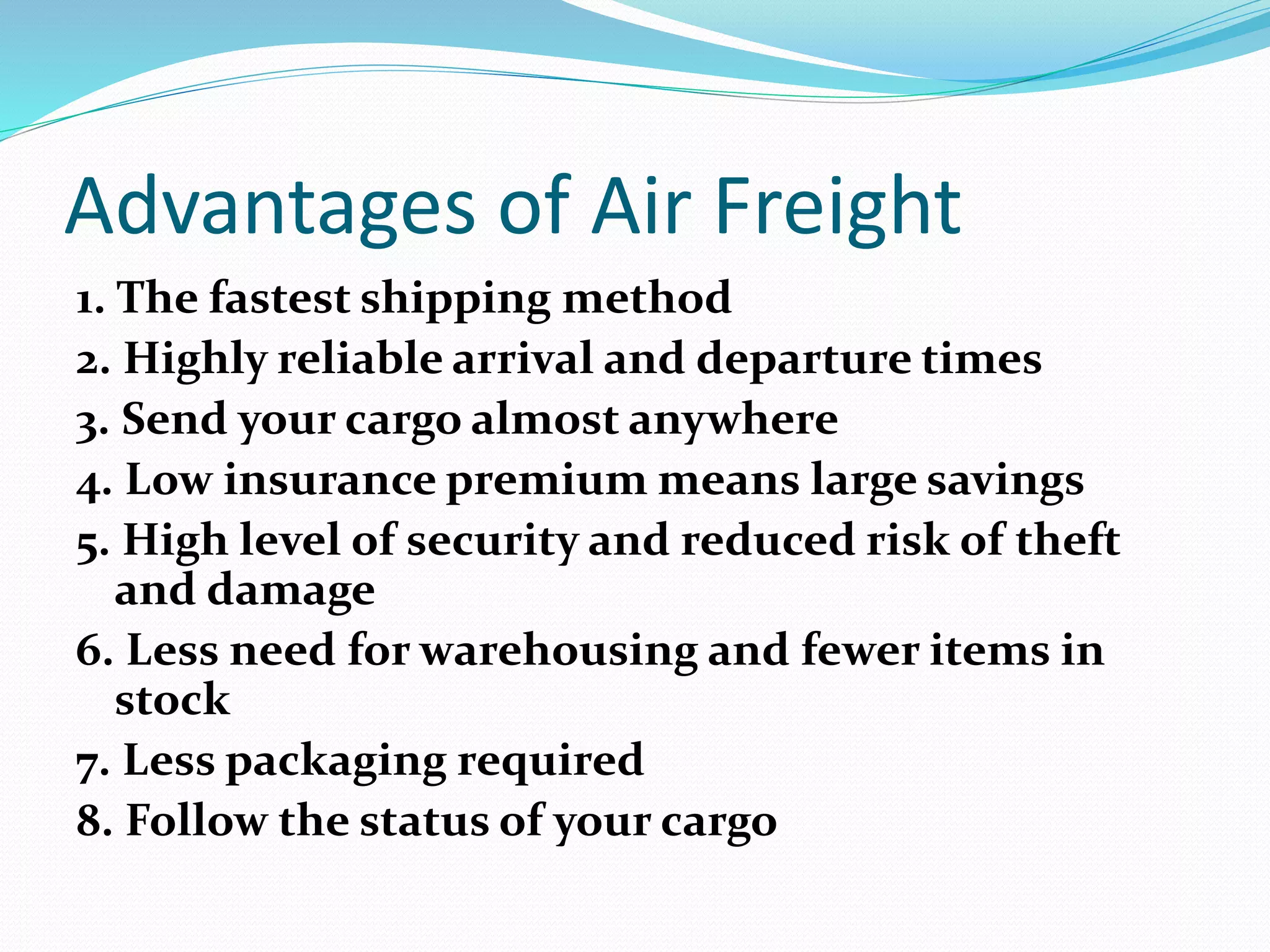 Advantages of Air Freight

1. The fastest shipping method
2. Highly reliable arrival and departure times
3. Send your cargo almost anywhere
4. Low insurance premium means large savings
5. High level of security and reduced risk of theft and damage
6. Less need for warehousing and fewer items in stock
7. Less packaging required
8. Follow the status of your cargo